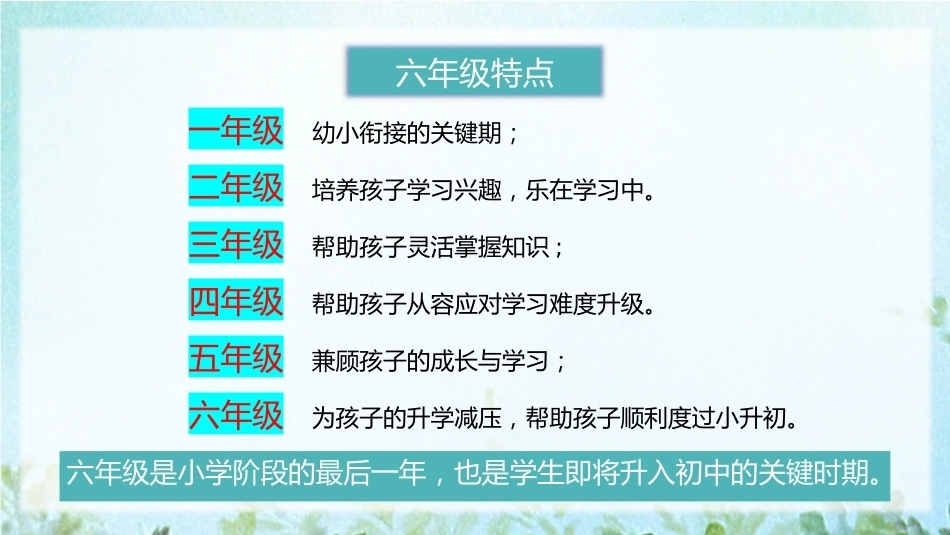 六年级特点

一年级 幼小衔接的关键期；

二年级 培养孩子学习兴趣，乐在学习中。

三年级 帮助孩子灵活掌握知识；

四年级 帮助孩子从容应对学习难度升级。

五年级 兼顾孩子的成长与学习；

六年级 为孩子的升学减压，帮助孩子顺利度过小升初。

六年级是小学阶段的最后一年，也是学生即将升入初中的关键时期。